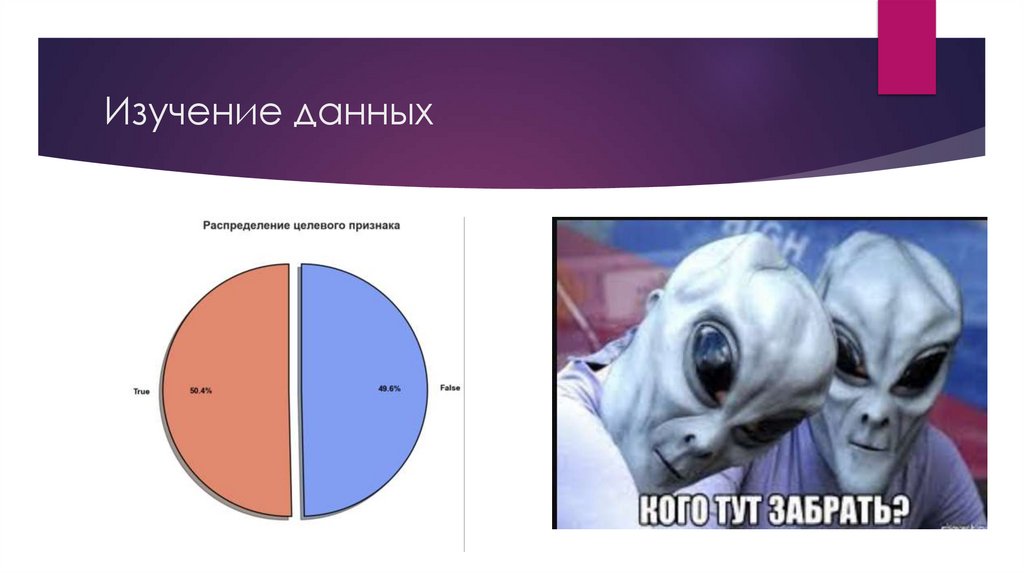 Изучение данных

Распределение целевого признака

True

50.4%

49.6%

False

КОГО ТУТ ЗАБРАТЬ?